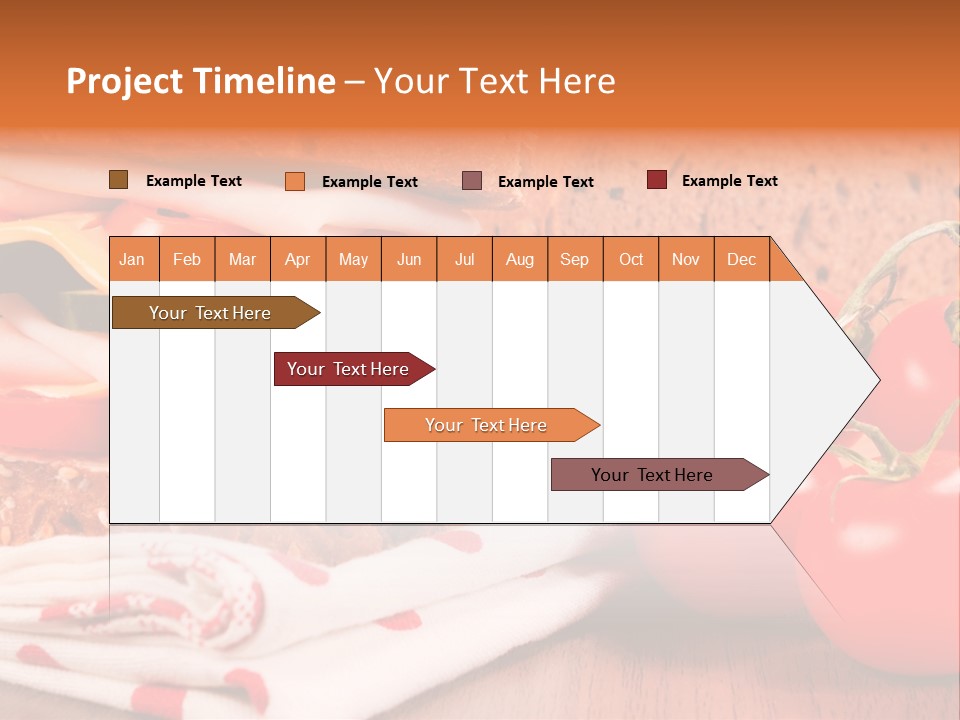 Project Timeline – Your Text Here

Example Text
Example Text
Example Text
Example Text

| Jan | Feb | Mar | Apr | May | Jun | Jul | Aug | Sep | Oct | Nov | Dec |
|---|---|---|---|---|---|---|---|---|---|---|---|

Your Text Here
Your Text Here
Your Text Here
Your Text Here